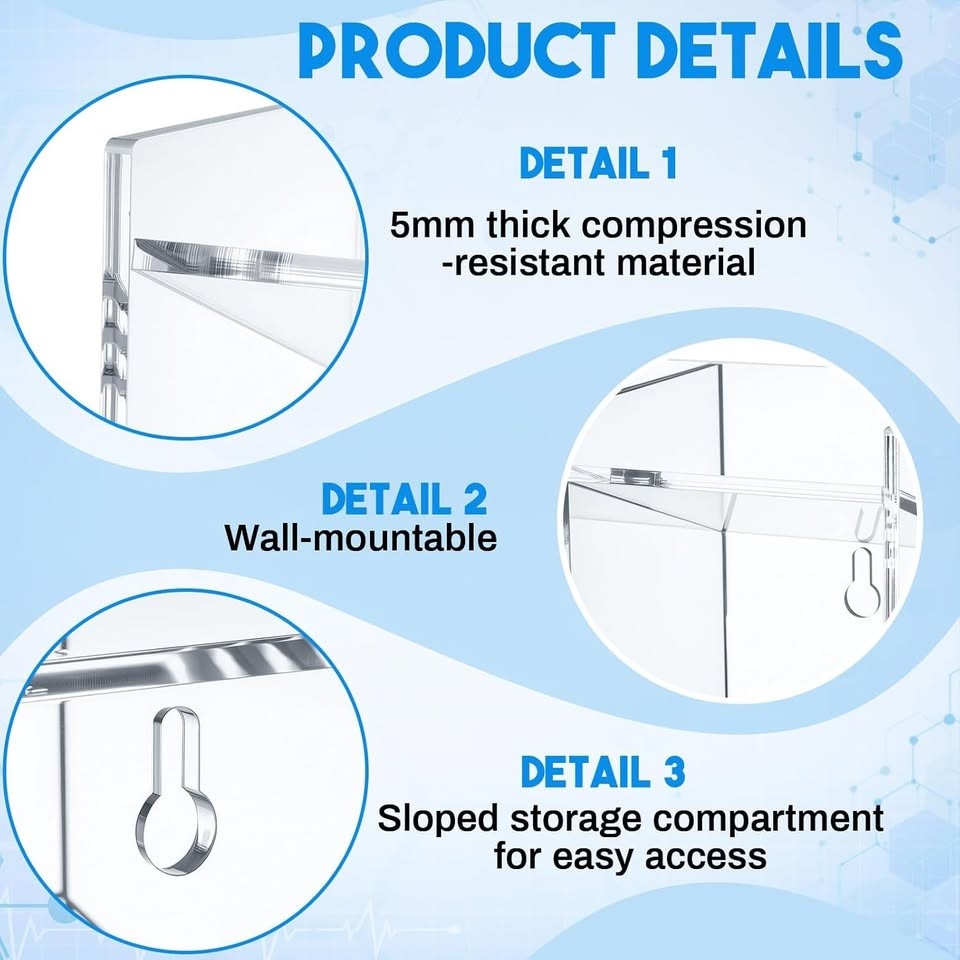 PRODUCT DETAILS

DETAIL 1

5mm thick compression -resistant material

DETAIL 2

Wall-mountable

DETAIL 3

Sloped storage compartment for easy access